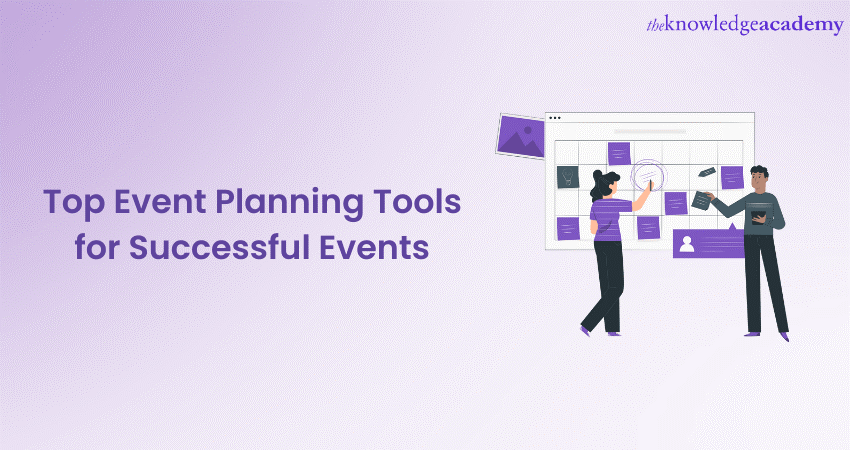 theknowledgeacademy

Top Event Planning Tools for Successful Events